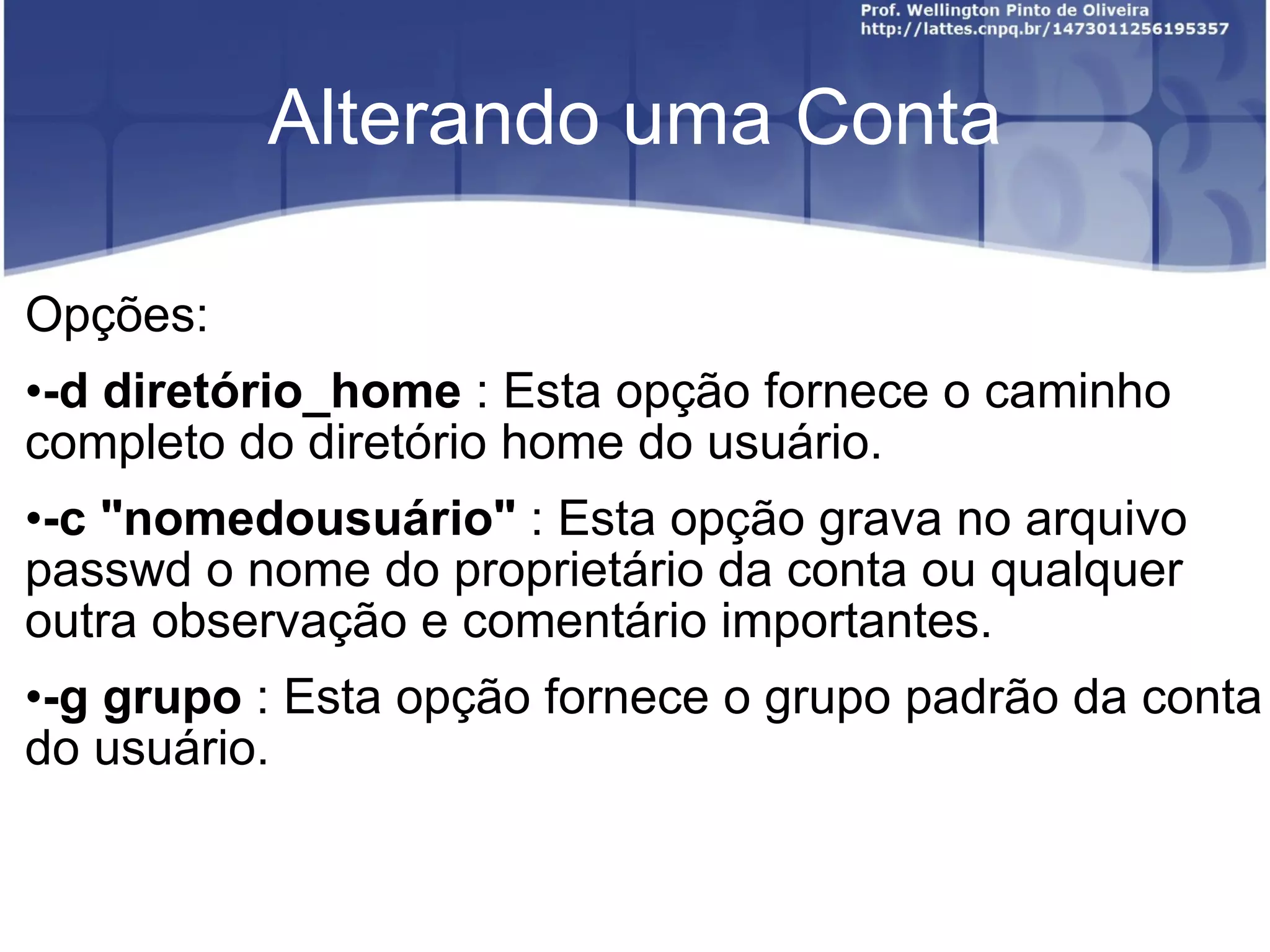 Prof. Wellington Pinto de Oliveira
http://lattes.cnpq.br/1473011256195357

Alterando uma Conta

Opções:

•-d diretório_home : Esta opção fornece o caminho completo do diretório home do usuário.

•-c "nomedousuário" : Esta opção grava no arquivo passwd o nome do proprietário da conta ou qualquer outra observação e comentário importantes.

•-g grupo : Esta opção fornece o grupo padrão da conta do usuário.